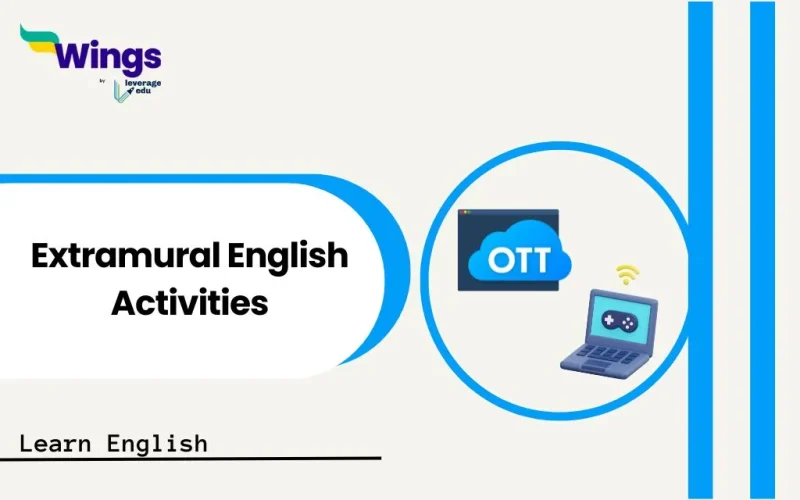 Wings
by
leverage
edu

Extramural English Activities

OTT

Learn English